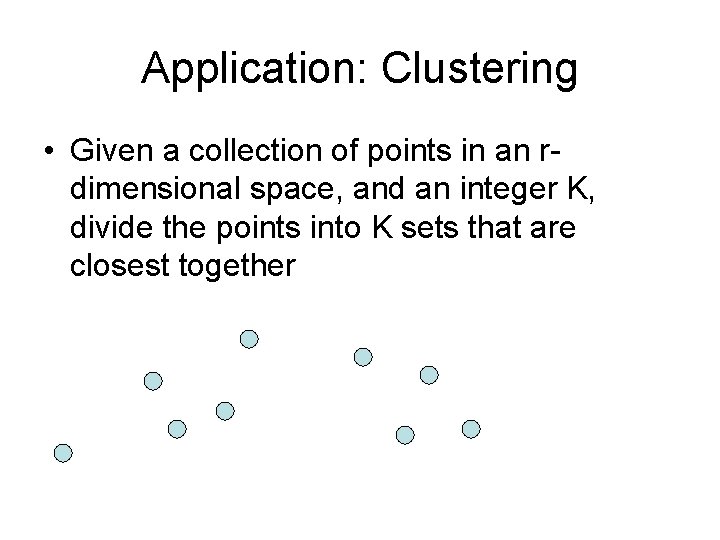 Application: Clustering

• Given a collection of points in an r-dimensional space, and an integer K, divide the points into K sets that are closest together